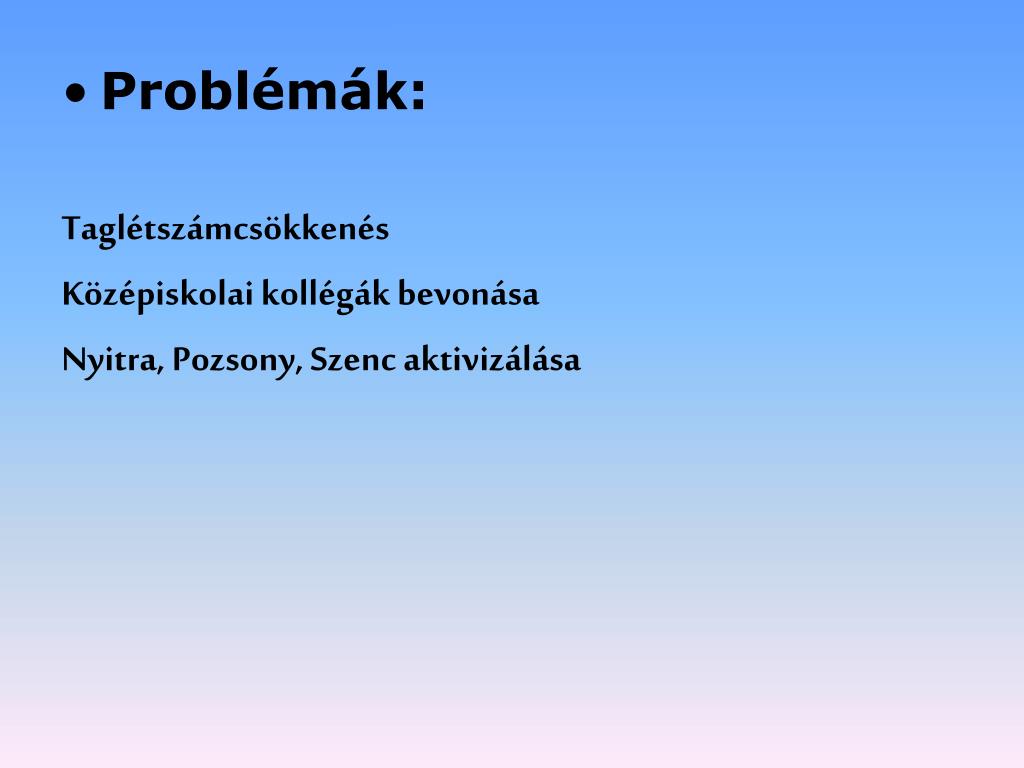 • Problémák:

Taglétszámcsökkenés

Középiskolai kollégák bevonása

Nyitra, Pozsony, Szenc aktivizálása